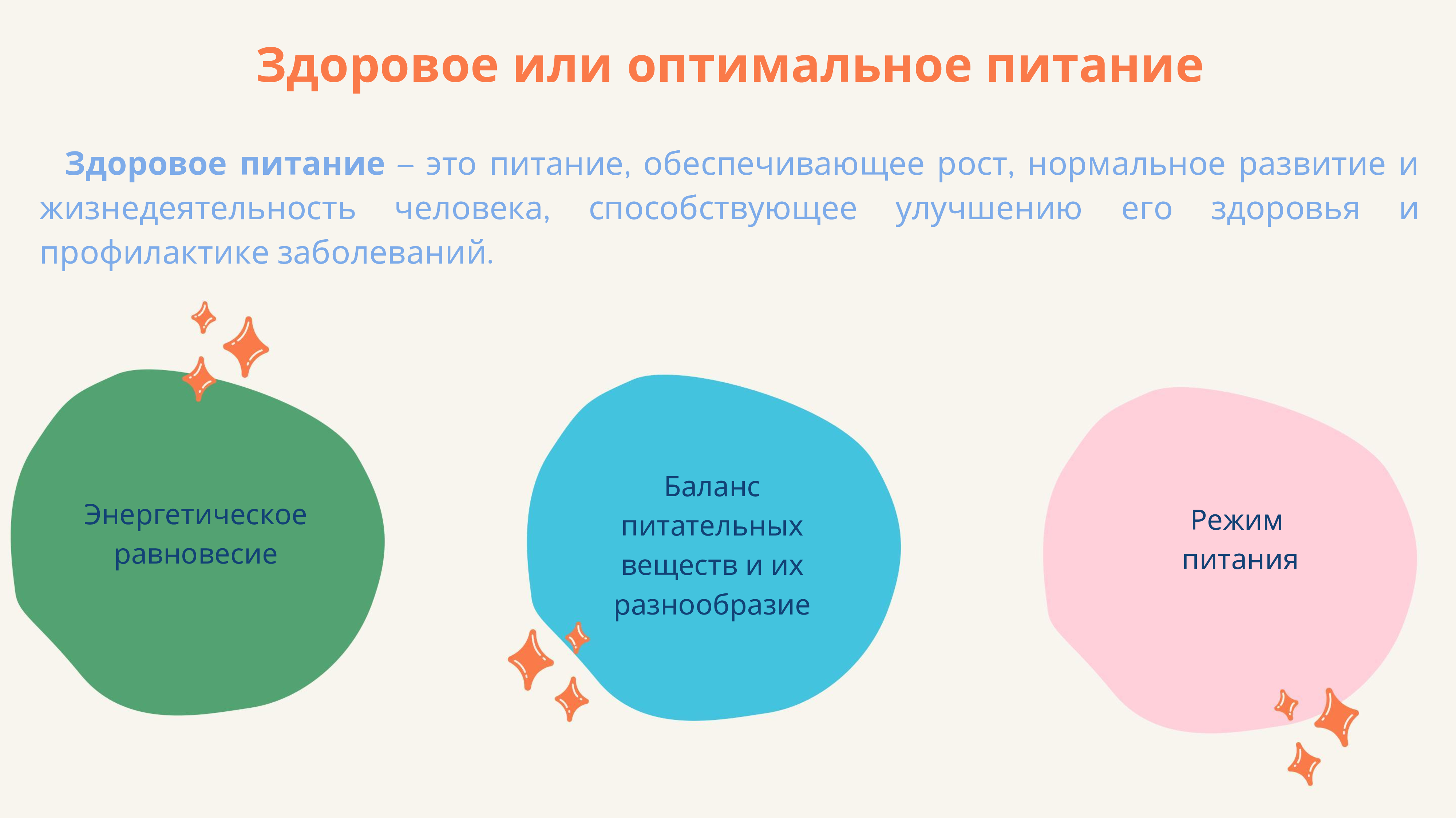 Здоровое или оптимальное питание

Здоровое питание – это питание, обеспечивающее рост, нормальное развитие и жизнедеятельность человека, способствующее улучшению его здоровья и профилактике заболеваний.

Энергетическое равновесие

Баланс питательных веществ и их разнообразие

Режим питания